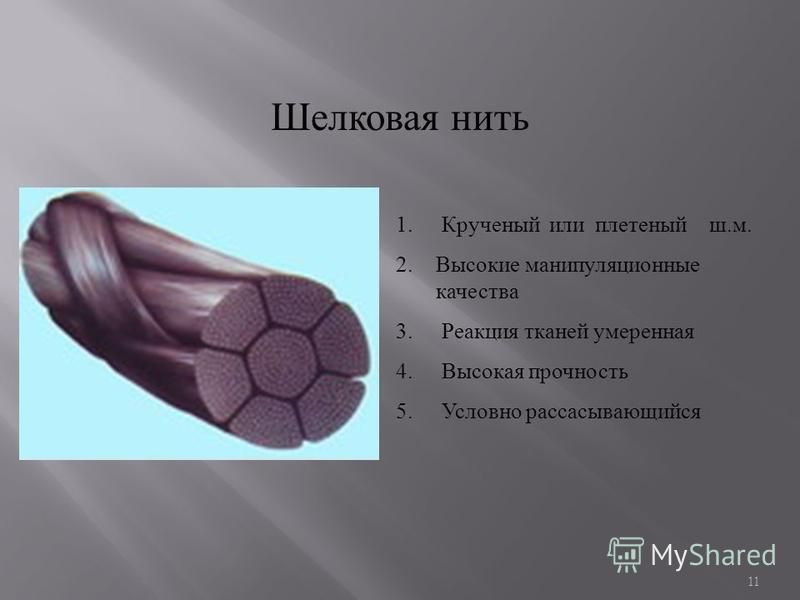 Шелковая нить

1. Крученый или плетеный ш.м.
2. Высокие манипуляционные качества
3. Реакция тканей умеренная
4. Высокая прочность
5. Условно рассасывающийся

MyShared

11